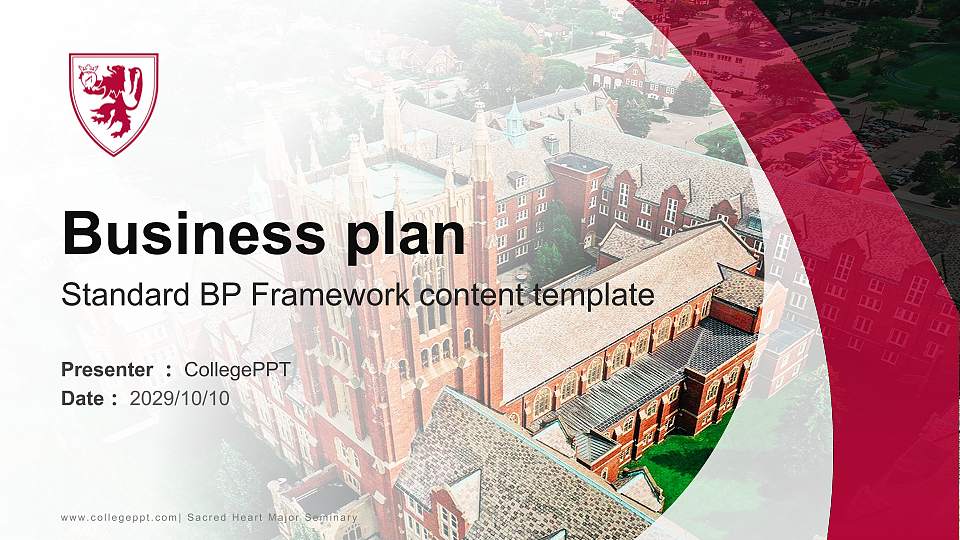 Business plan

Standard BP Framework content template

Presenter ： CollegePPT
Date ： 2029/10/10

www.collegeppt.com| Sacred Heart Major Seminary